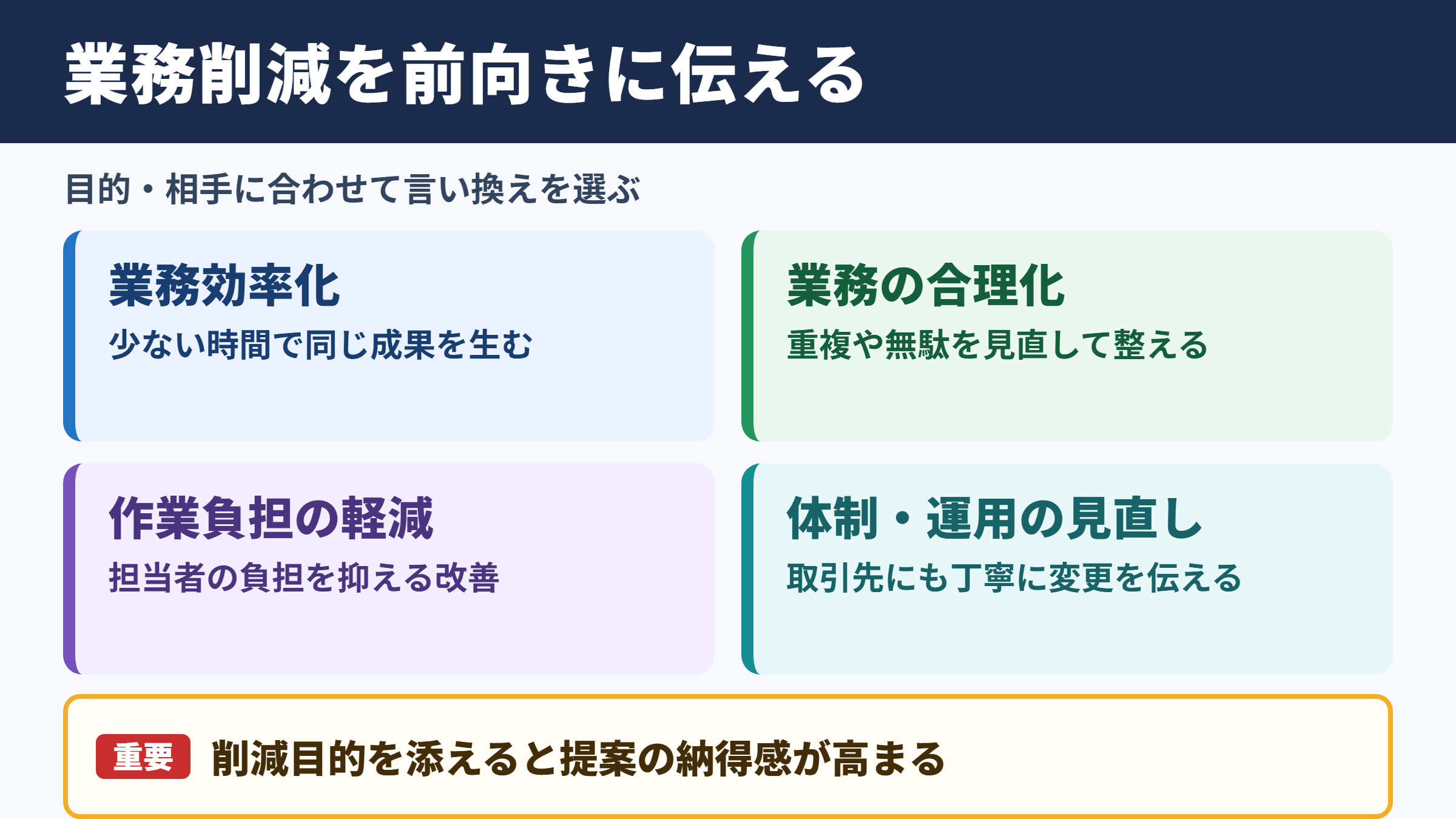 業務削減を前向きに伝える

目的・相手に合わせて言い換えを選ぶ

業務効率化
少ない時間で同じ成果を生む

業務の合理化
重複や無駄を見直して整える

作業負担の軽減
担当者の負担を抑える改善

体制・運用の見直し
取引先にも丁寧に変更を伝える

重要 削減目的を添えると提案の納得感が高まる